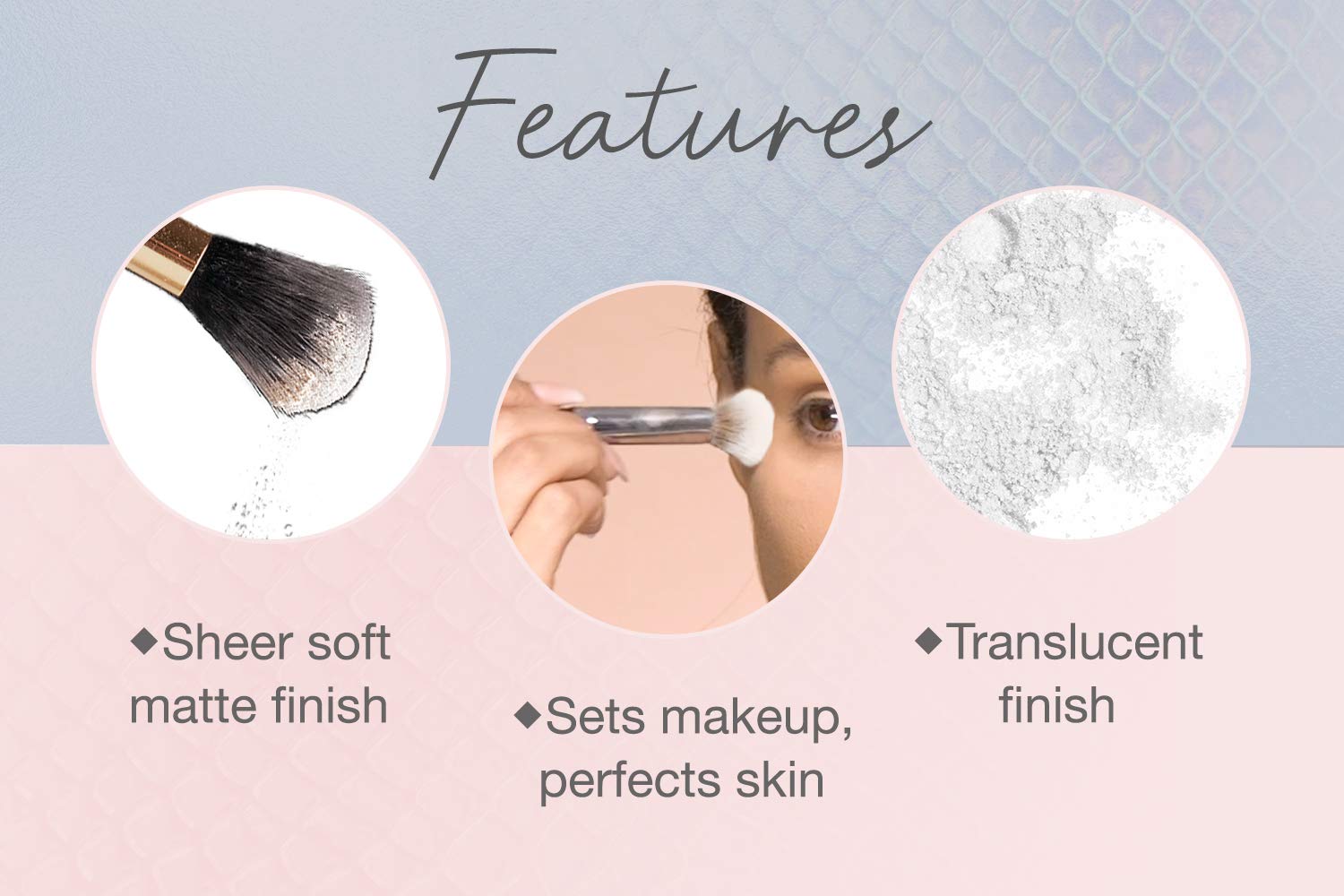 Features

◆Sheer soft matte finish

◆Sets makeup, perfects skin

◆Translucent finish